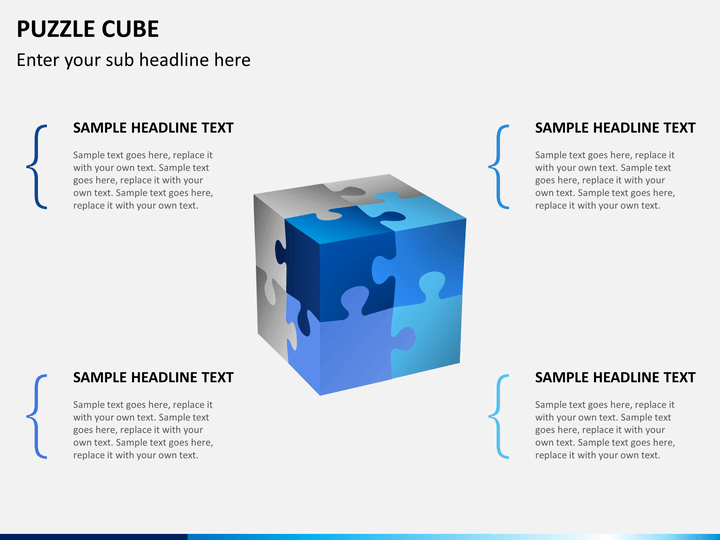 PUZZLE CUBE

Enter your sub headline here

SAMPLE HEADLINE TEXT

Sample text goes here, replace it with your own text. Sample text goes here, replace it with your own text. Sample text goes here, replace it with your own text.

SAMPLE HEADLINE TEXT

Sample text goes here, replace it with your own text. Sample text goes here, replace it with your own text. Sample text goes here, replace it with your own text.

SAMPLE HEADLINE TEXT

Sample text goes here, replace it with your own text. Sample text goes here, replace it with your own text. Sample text goes here, replace it with your own text.

SAMPLE HEADLINE TEXT

Sample text goes here, replace it with your own text. Sample text goes here, replace it with your own text. Sample text goes here, replace it with your own text.